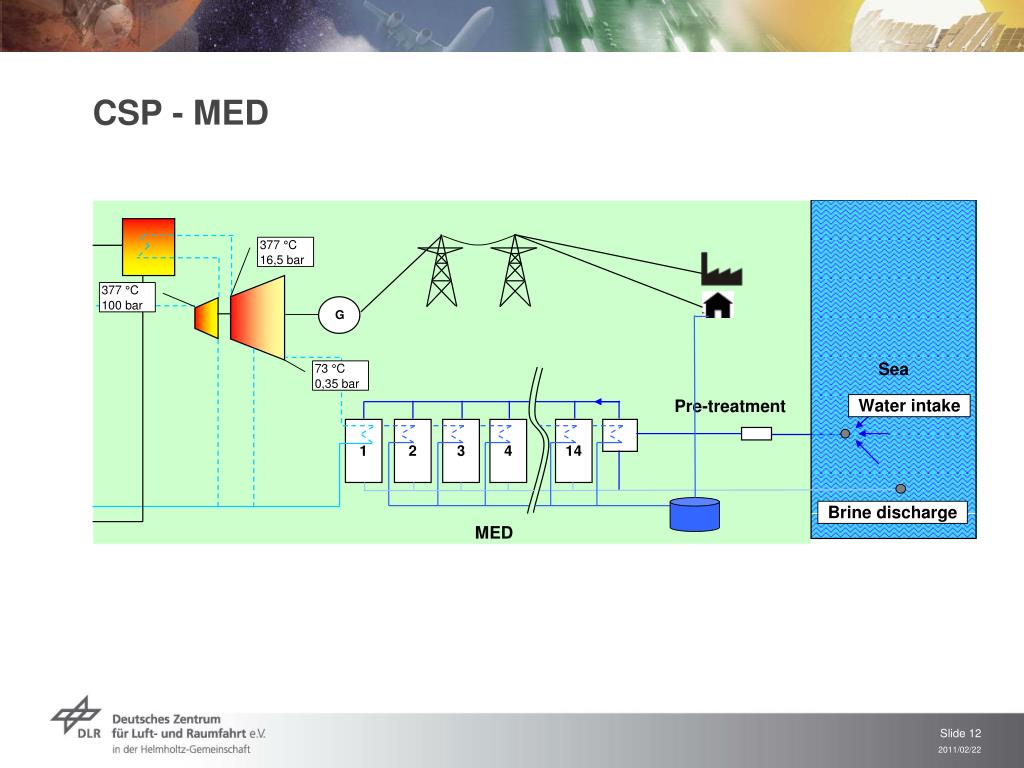 CSP - MED

377 °C
16,5 bar

377 °C
100 bar

G

73 °C
0,35 bar

Sea

Pre-treatment

Water intake

1 2 3 4 14

Brine discharge

MED

DLR Deutsches Zentrum für Luft- und Raumfahrt e.V.
in der Helmholtz-Gemeinschaft

Slide 12
2011/02/22